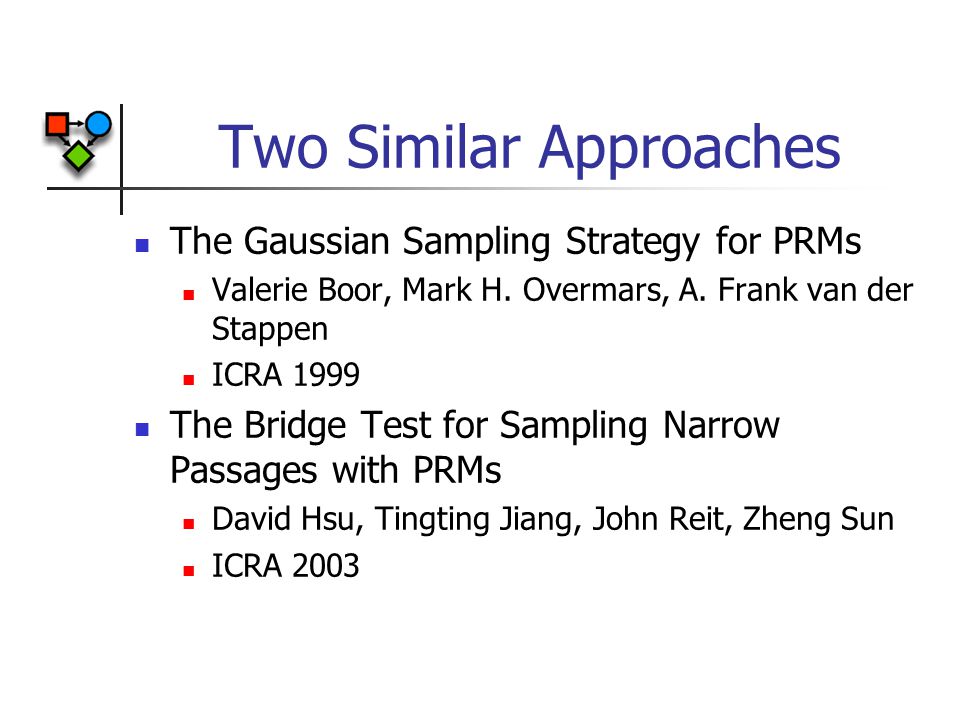 Two Similar Approaches

- The Gaussian Sampling Strategy for PRMs
  - Valerie Boor, Mark H. Overmars, A. Frank van der Stappen
  - ICRA 1999
- The Bridge Test for Sampling Narrow Passages with PRMs
  - David Hsu, Tingting Jiang, John Reit, Zheng Sun
  - ICRA 2003